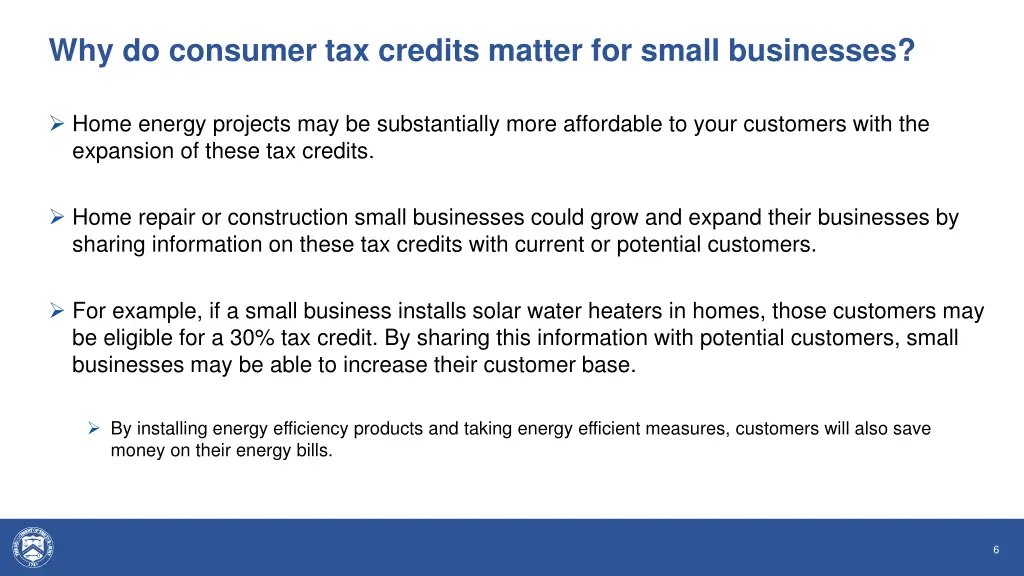 Why do consumer tax credits matter for small businesses?

➢ Home energy projects may be substantially more affordable to your customers with the expansion of these tax credits.

➢ Home repair or construction small businesses could grow and expand their businesses by sharing information on these tax credits with current or potential customers.

➢ For example, if a small business installs solar water heaters in homes, those customers may be eligible for a 30% tax credit. By sharing this information with potential customers, small businesses may be able to increase their customer base.

➢ By installing energy efficiency products and taking energy efficient measures, customers will also save money on their energy bills.

6